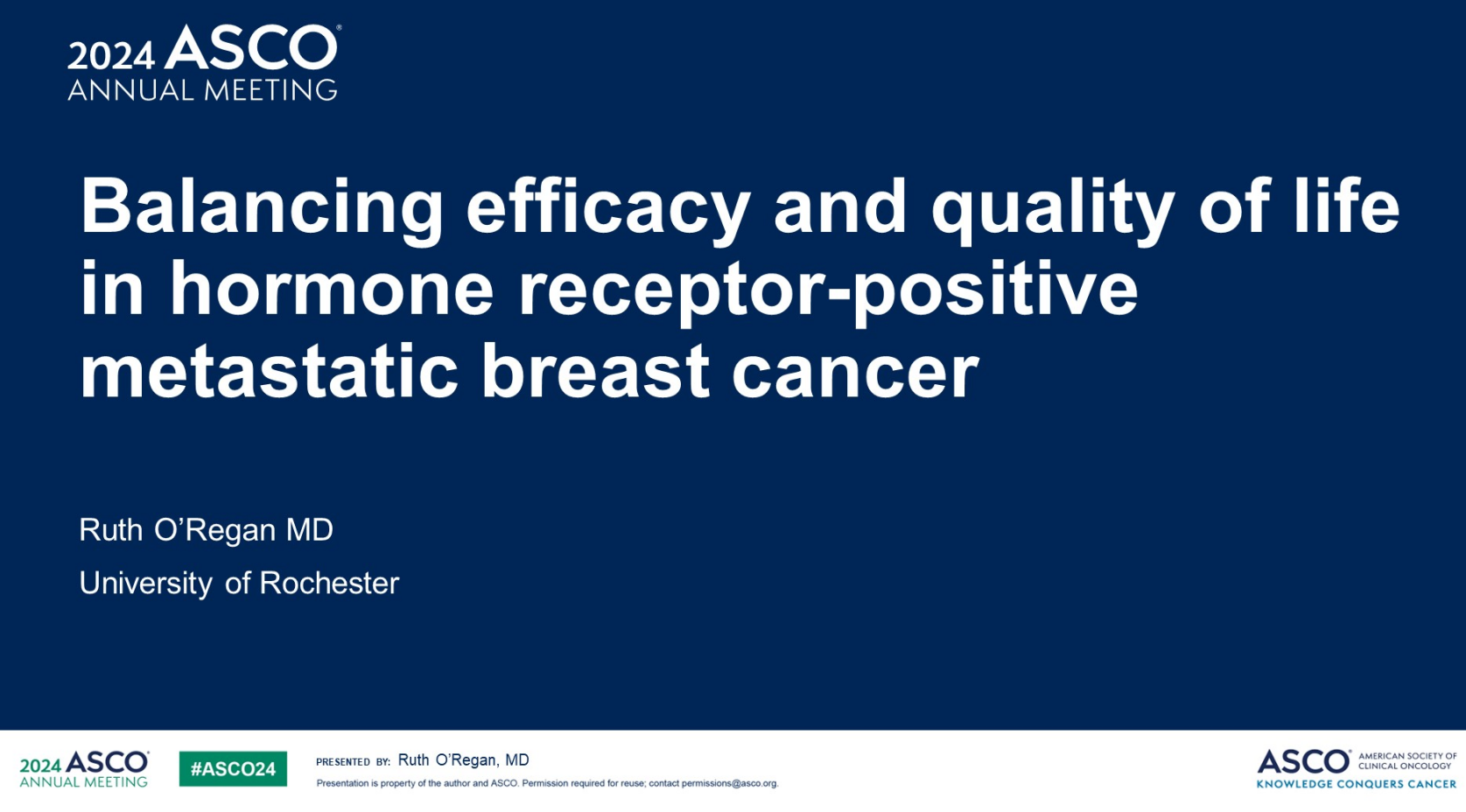 2024 ASCO®
ANNUAL MEETING

Balancing efficacy and quality of life in hormone receptor-positive metastatic breast cancer

Ruth O'Regan MD

University of Rochester

2024 ASCO®
ANNUAL MEETING

#ASCO24

PRESENTED BY: Ruth O'Regan, MD

Presentation is property of the author and ASCO. Permission required for reuse; contact permissions@asco.org.

ASCO® AMERICAN SOCIETY OF CLINICAL ONCOLOGY
KNOWLEDGE CONQUERS CANCER